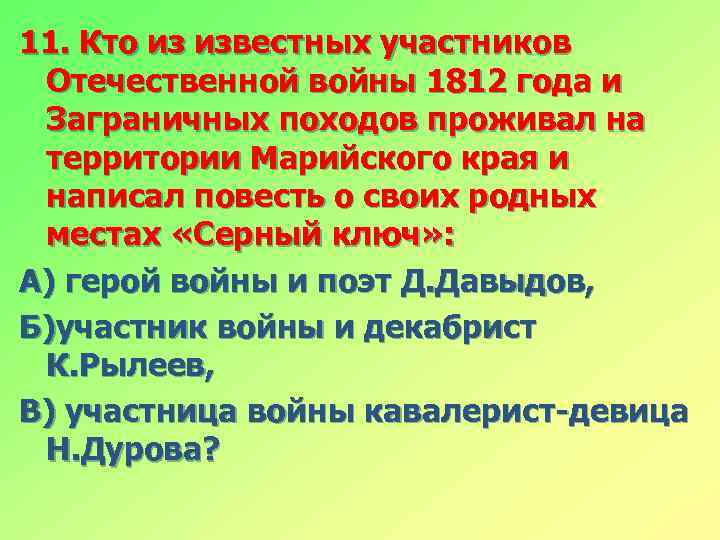 11. Кто из известных участников Отечественной войны 1812 года и Заграничных походов проживал на территории Марийского края и написал повесть о своих родных местах «Серный ключ»:

А) герой войны и поэт Д.Давыдов,

Б)участник войны и декабрист К.Рылеев,

В) участница войны кавалерист-девица Н.Дурова?